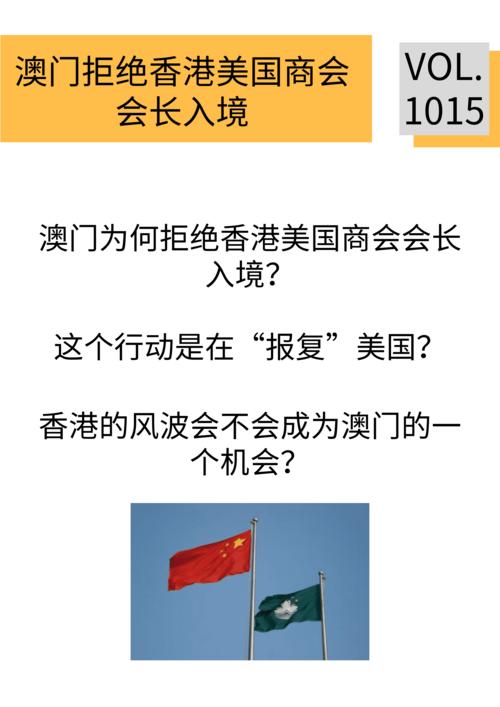 澳门拒绝香港美国商会会长入境

VOL. 1015

澳门为何拒绝香港美国商会会长入境?

这个行动是在“报复”美国?

香港的风波会不会成为澳门的一个机会?